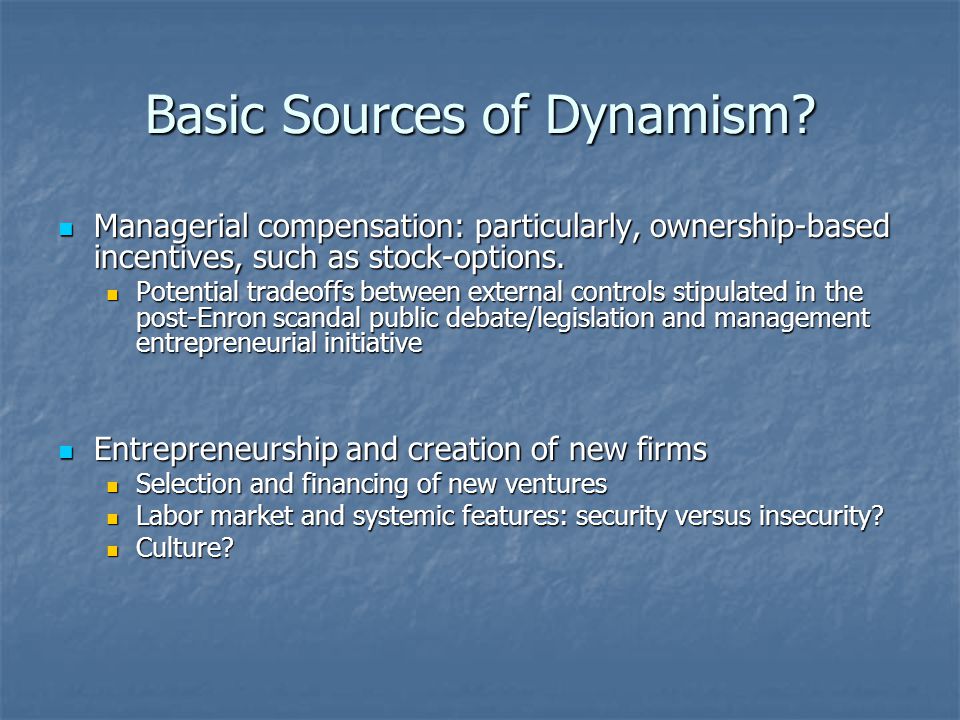 Basic Sources of Dynamism?

- Managerial compensation: particularly, ownership-based incentives, such as stock-options.
  - Potential tradeoffs between external controls stipulated in the post-Enron scandal public debate/legislation and management entrepreneurial initiative

- Entrepreneurship and creation of new firms
  - Selection and financing of new ventures
  - Labor market and systemic features: security versus insecurity?
  - Culture?